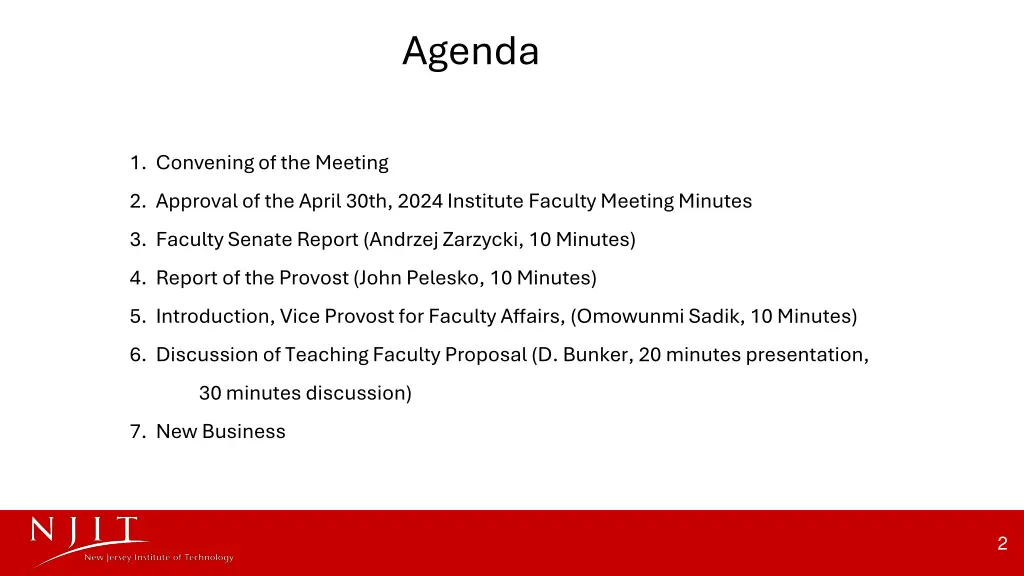 Agenda

1. Convening of the Meeting
2. Approval of the April 30th, 2024 Institute Faculty Meeting Minutes
3. Faculty Senate Report (Andrzej Zarzycki, 10 Minutes)
4. Report of the Provost (John Pelesko, 10 Minutes)
5. Introduction, Vice Provost for Faculty Affairs, (Omowunmi Sadik, 10 Minutes)
6. Discussion of Teaching Faculty Proposal (D. Bunker, 20 minutes presentation, 30 minutes discussion)
7. New Business

NJIT
New Jersey Institute of Technology

2